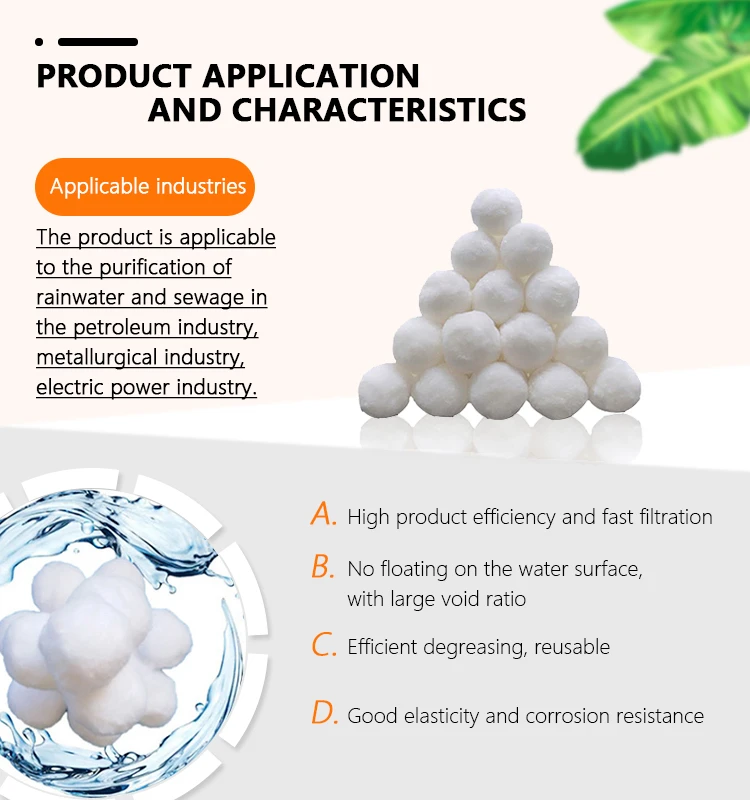 PRODUCT APPLICATION
AND CHARACTERISTICS

Applicable industries

The product is applicable to the purification of rainwater and sewage in the petroleum industry, metallurgical industry, electric power industry.

A. High product efficiency and fast filtration

B. No floating on the water surface, with large void ratio

C. Efficient degreasing, reusable

D. Good elasticity and corrosion resistance